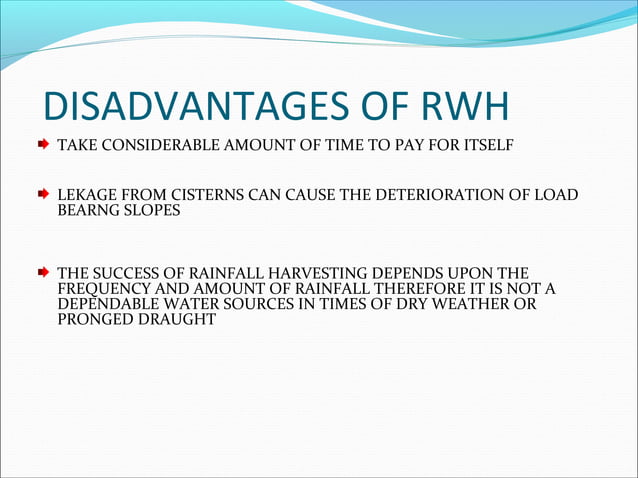 DISADVANTAGES OF RWH

TAKE CONSIDERABLE AMOUNT OF TIME TO PAY FOR ITSELF

LEKAGE FROM CISTERNS CAN CAUSE THE DETERIORATION OF LOAD BEARNG SLOPES

THE SUCCESS OF RAINFALL HARVESTING DEPENDS UPON THE FREQUENCY AND AMOUNT OF RAINFALL THEREFORE IT IS NOT A DEPENDABLE WATER SOURCES IN TIMES OF DRY WEATHER OR PRONGED DRAUGHT